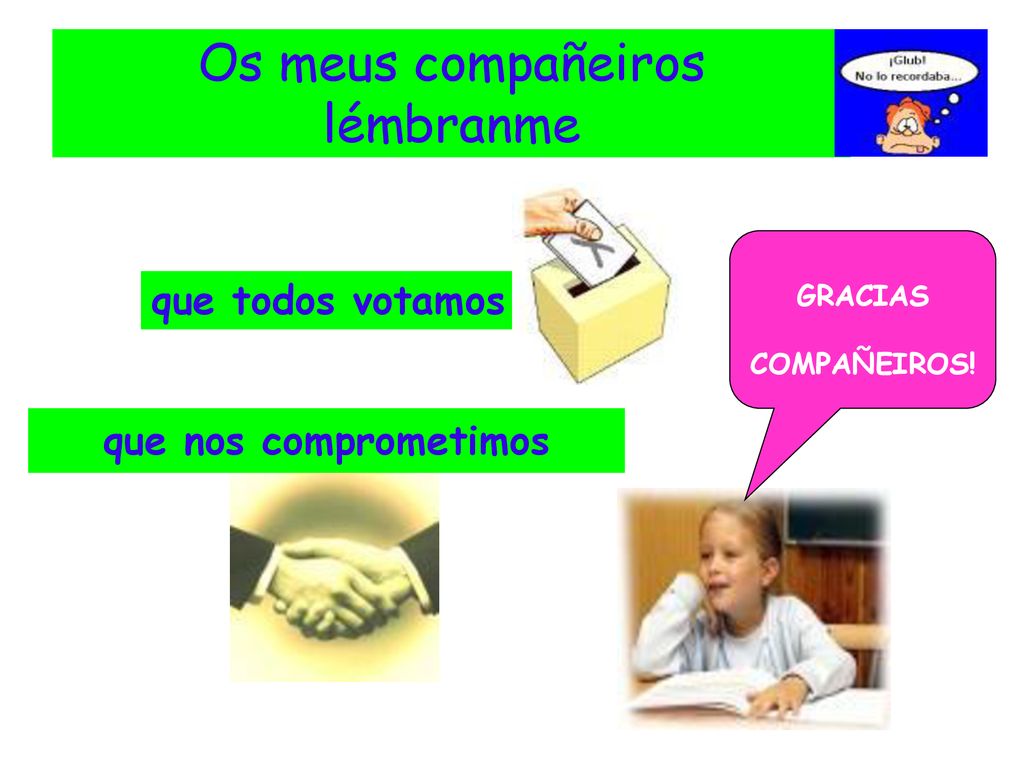 Os meus compañeiros lémbranme

¡Glub! No lo recordaba...

que todos votamos

GRACIAS

COMPAÑEIROS!

que nos comprometimos